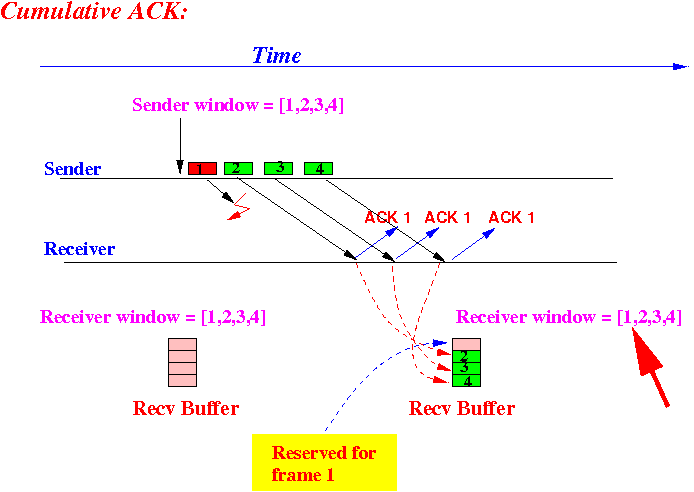 Cumulative ACK:

Time

Sender window = [1,2,3,4]

Sender

1 2 3 4

ACK 1 ACK 1 ACK 1

Receiver

Receiver window = [1,2,3,4]

Receiver window = [1,2,3,4]

2
3
4

Recv Buffer

Recv Buffer

Reserved for frame 1